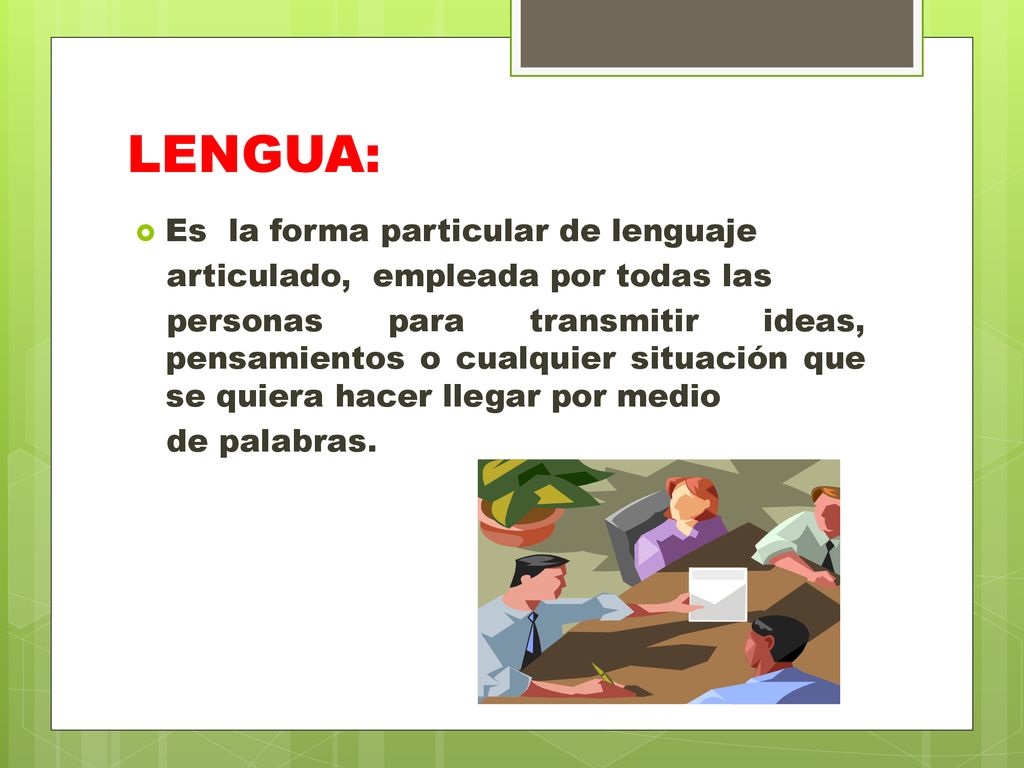 LENGUA:

Es la forma particular de lenguaje articulado, empleada por todas las personas para transmitir ideas, pensamientos o cualquier situación que se quiera hacer llegar por medio de palabras.